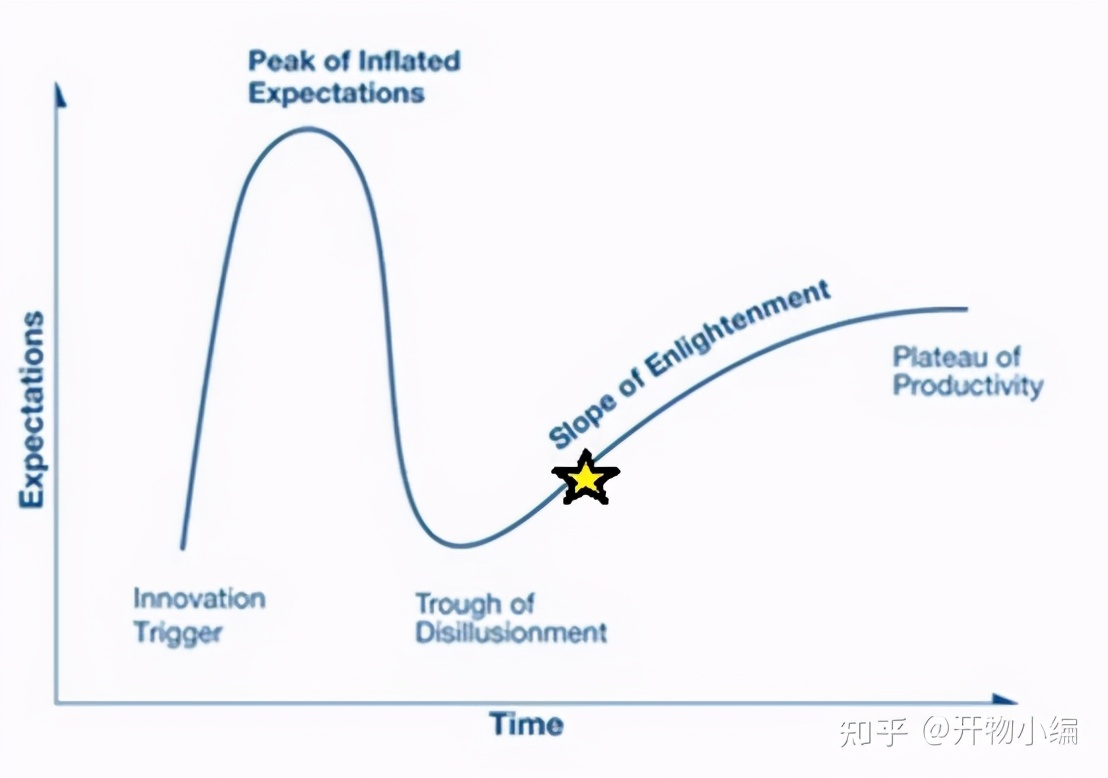 Peak of Inflated Expectations

Expectations

Slope of Enlightenment

Plateau of Productivity

Innovation Trigger

Trough of Disillusionment

Time

知乎 @开物小编